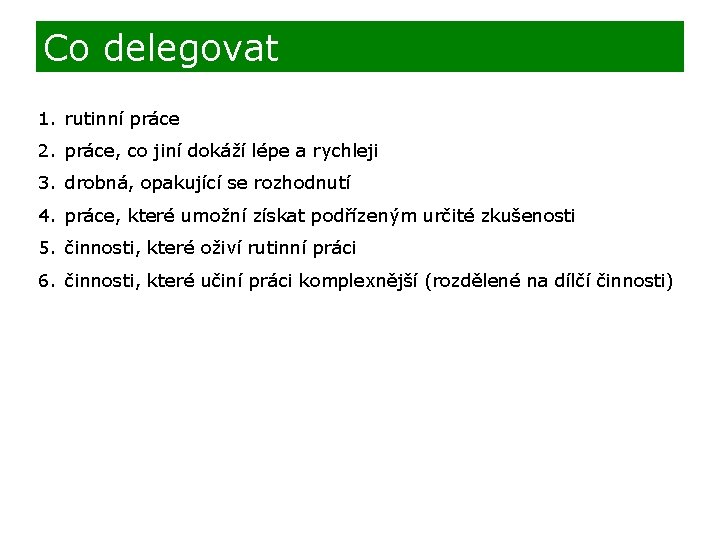 Co delegovat

1. rutinní práce
2. práce, co jiní dokáží lépe a rychleji
3. drobná, opakující se rozhodnutí
4. práce, které umožní získat podřízeným určité zkušenosti
5. činnosti, které oživí rutinní práci
6. činnosti, které učiní práci komplexnější (rozdělené na dílčí činnosti)